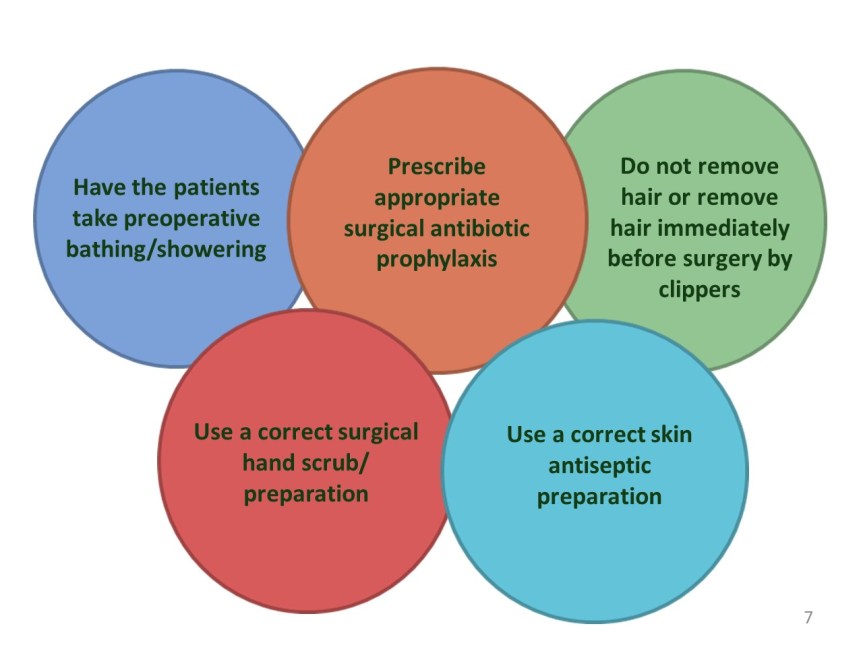 Have the patients take preoperative bathing/showering

Prescribe appropriate surgical antibiotic prophylaxis

Do not remove hair or remove hair immediately before surgery by clippers

Use a correct surgical hand scrub/ preparation

Use a correct skin antiseptic preparation

7